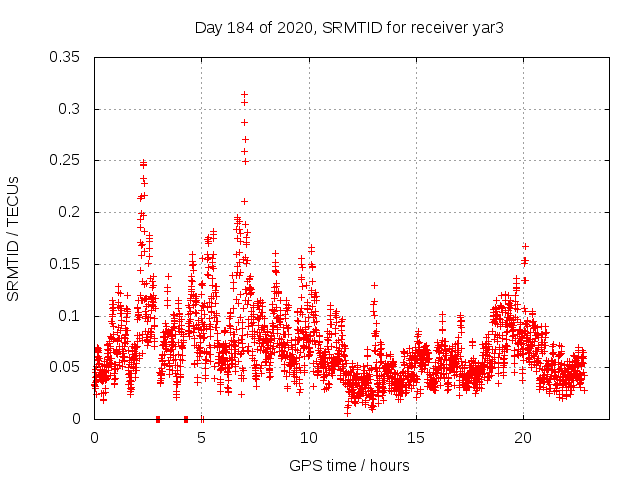 Day 184 of 2020, SRMTID for receiver yar3

SRMTID / TECUs

0.35
0.3
0.25
0.2
0.15
0.1
0.05
0

0
5
10
15
20

GPS time / hours